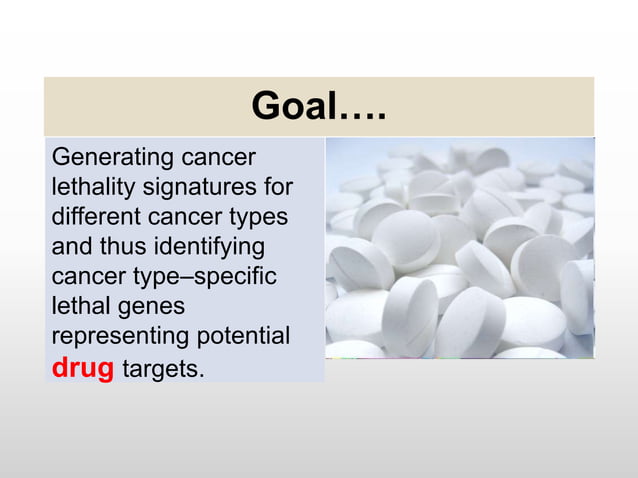 Goal….

Generating cancer lethality signatures for different cancer types and thus identifying cancer type–specific lethal genes representing potential drug targets.